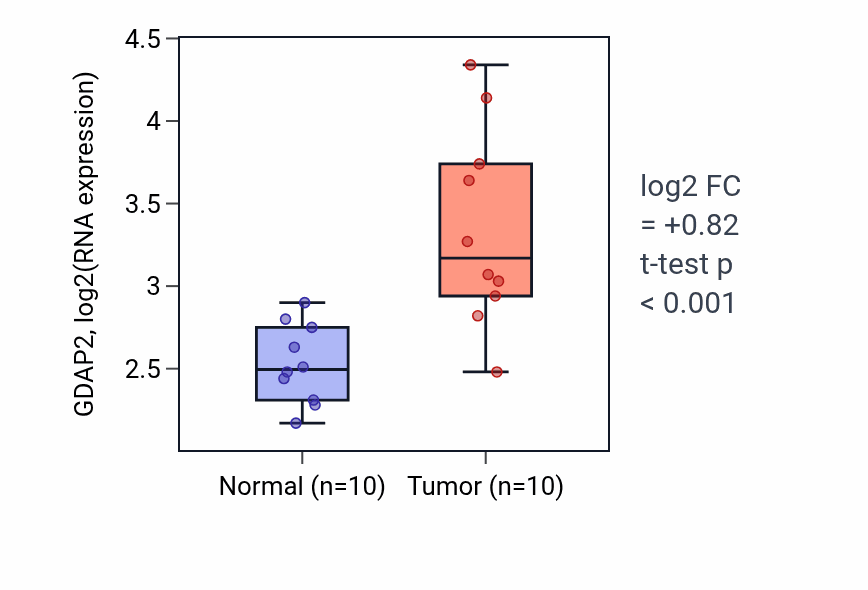 GDAP2, log2(RNA expression)

4.5
4
3.5
3
2.5

Normal (n=10)
Tumor (n=10)

log2 FC = +0.82
t-test p < 0.001